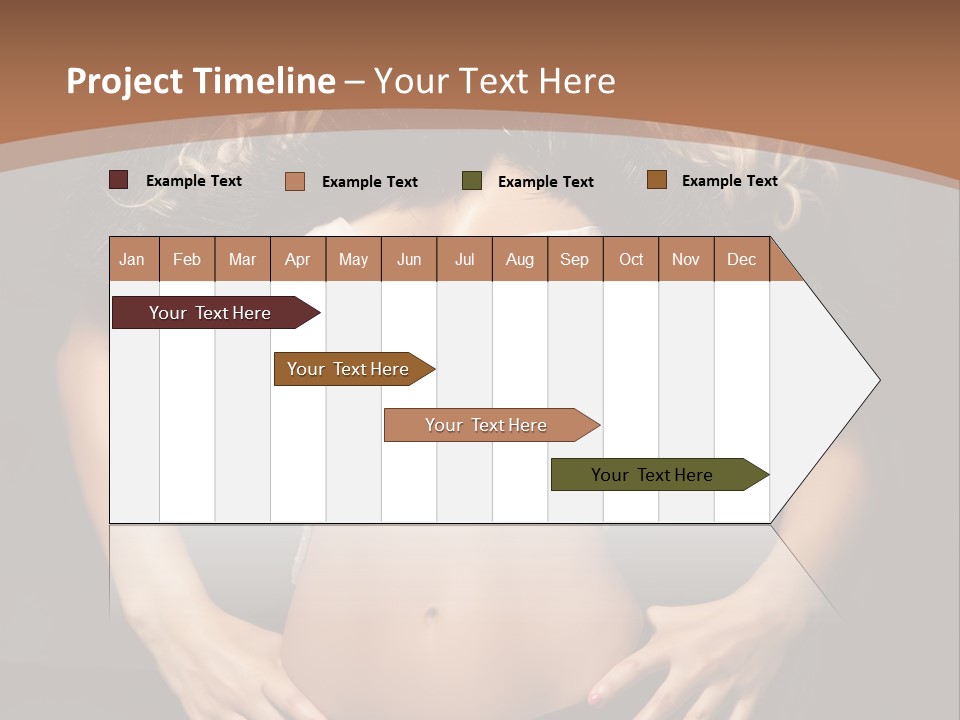 Project Timeline – Your Text Here

Example Text
Example Text
Example Text
Example Text

| Jan | Feb | Mar | Apr | May | Jun | Jul | Aug | Sep | Oct | Nov | Dec |
|---|---|---|---|---|---|---|---|---|---|---|---|

Your Text Here
Your Text Here
Your Text Here
Your Text Here